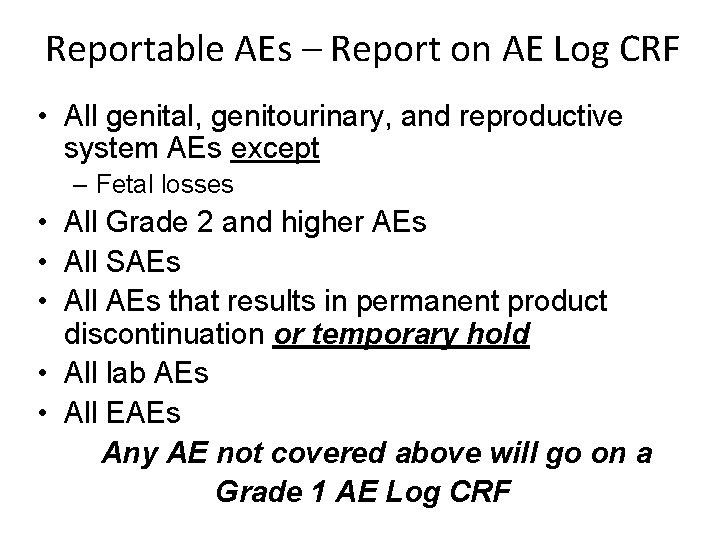 Reportable AEs – Report on AE Log CRF

• All genital, genitourinary, and reproductive system AEs except
  – Fetal losses
• All Grade 2 and higher AEs
• All SAEs
• All AEs that results in permanent product discontinuation or temporary hold
• All lab AEs
• All EAEs

Any AE not covered above will go on a Grade 1 AE Log CRF